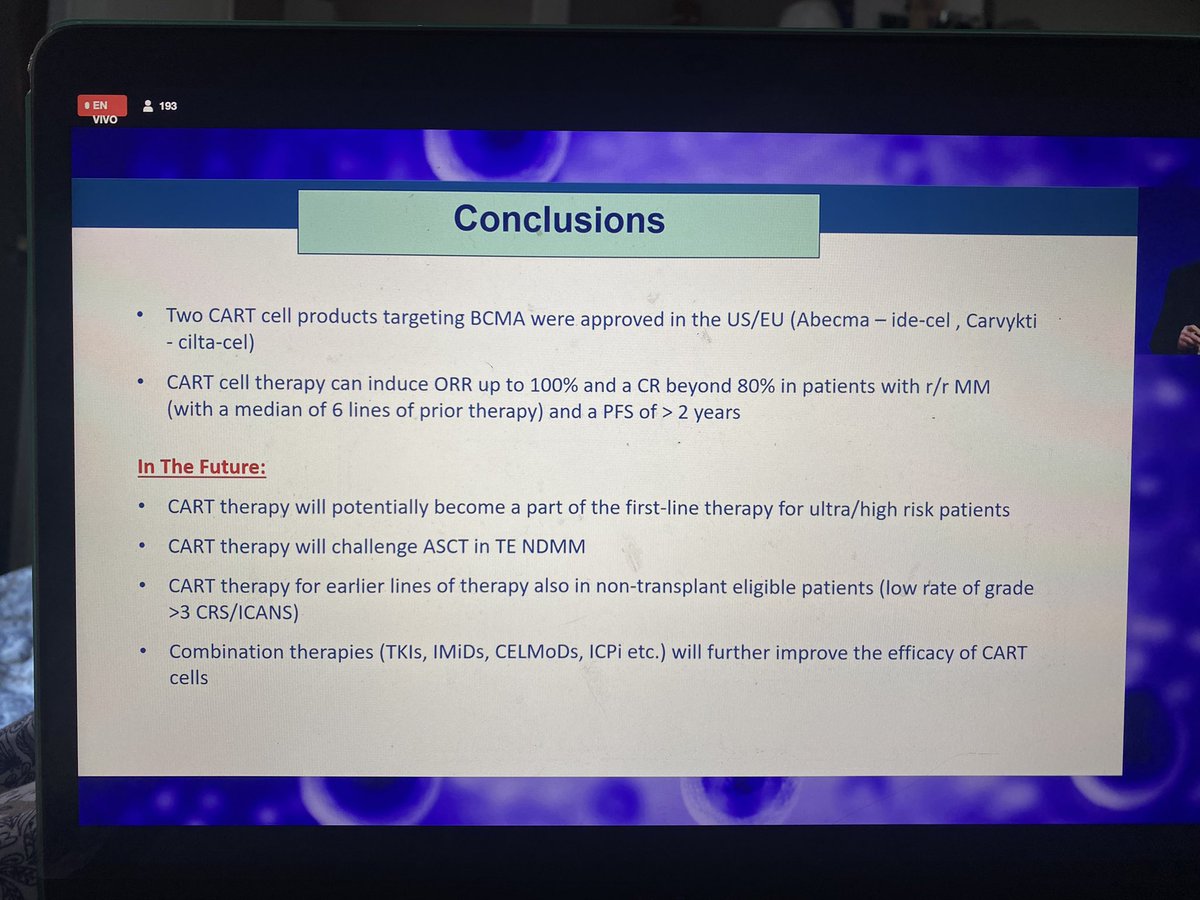 EN VIVO

193

Conclusions

• Two CART cell products targeting BCMA were approved in the US/EU (Abecma – ide-cel , Carvykti - cilta-cel)

• CART cell therapy can induce ORR up to 100% and a CR beyond 80% in patients with r/r MM (with a median of 6 lines of prior therapy) and a PFS of > 2 years

In The Future:

• CART therapy will potentially become a part of the first-line therapy for ultra/high risk patients

• CART therapy will challenge ASCT in TE NDMM

• CART therapy for earlier lines of therapy also in non-transplant eligible patients (low rate of grade >3 CRS/ICANS)

• Combination therapies (TKIs, IMiDs, CELMoDs, ICPi etc.) will further improve the efficacy of CART cells